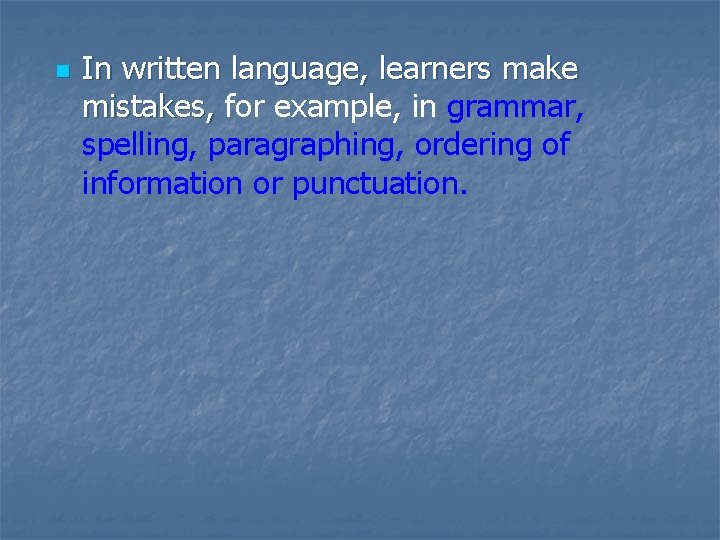 In written language, learners make mistakes, for example, in grammar, spelling, paragraphing, ordering of information or punctuation.